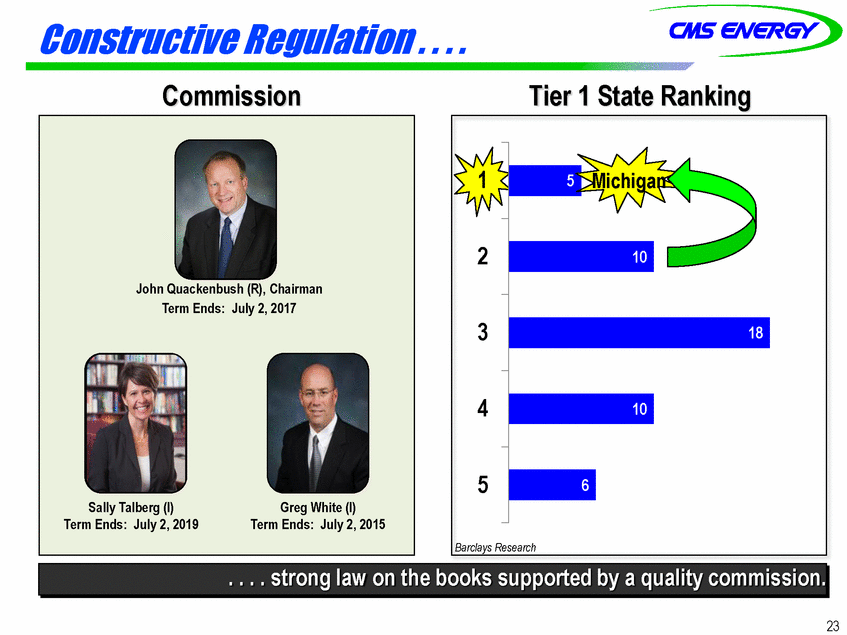 Constructive Regulation . . . .

CMS ENERGY

Commission

John Quackenbush (R), Chairman
Term Ends: July 2, 2017

Sally Talberg (I)
Term Ends: July 2, 2019

Greg White (I)
Term Ends: July 2, 2015

Tier 1 State Ranking

1 5 Michigan
2 10
3 18
4 10
5 6

Barclays Research

. . . . strong law on the books supported by a quality commission.

23